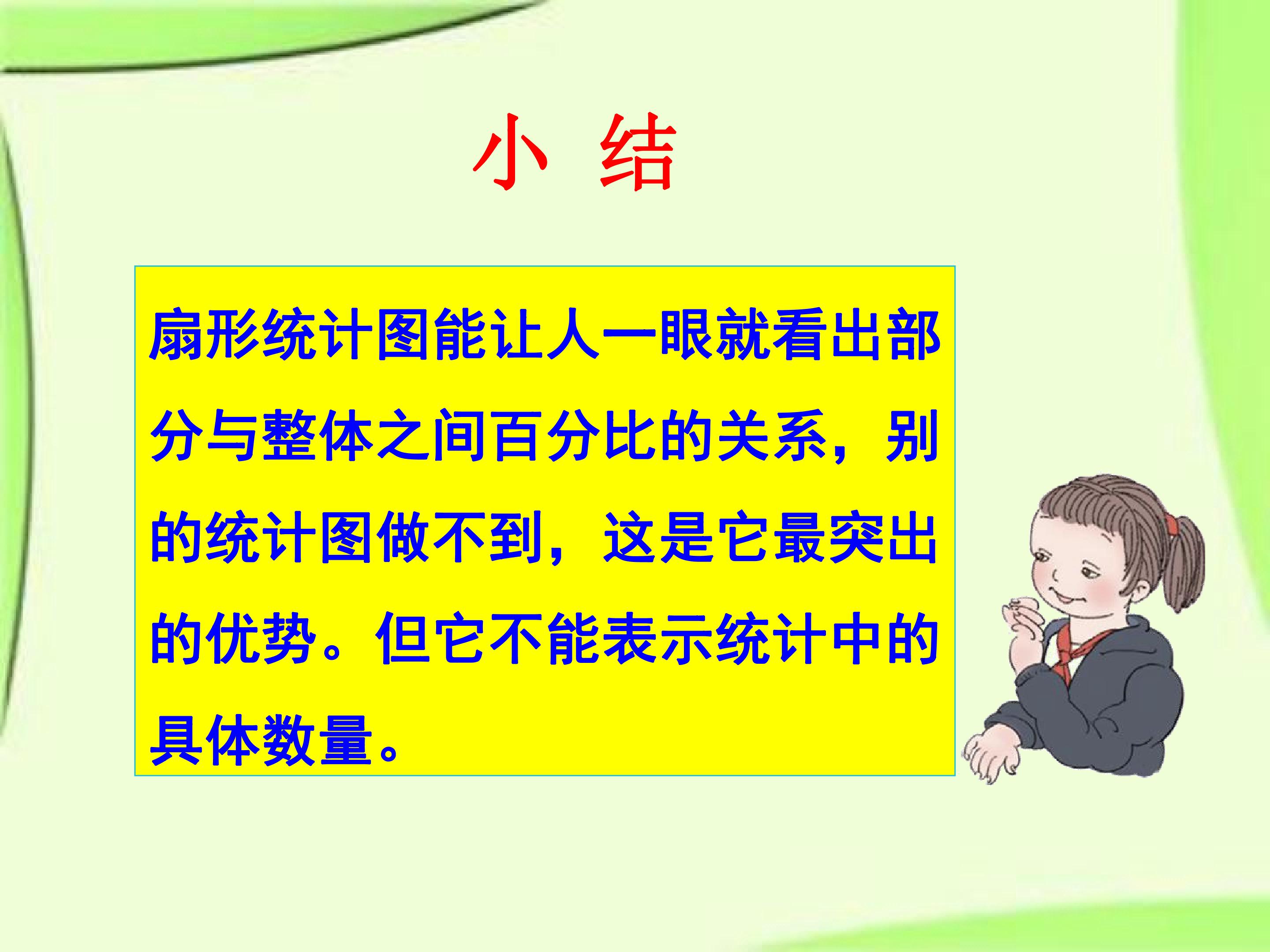 小 结

扇形统计图能让人一眼就看出部分与整体之间百分比的关系，别的统计图做不到，这是它最突出的优势。但它不能表示统计中的具体数量。